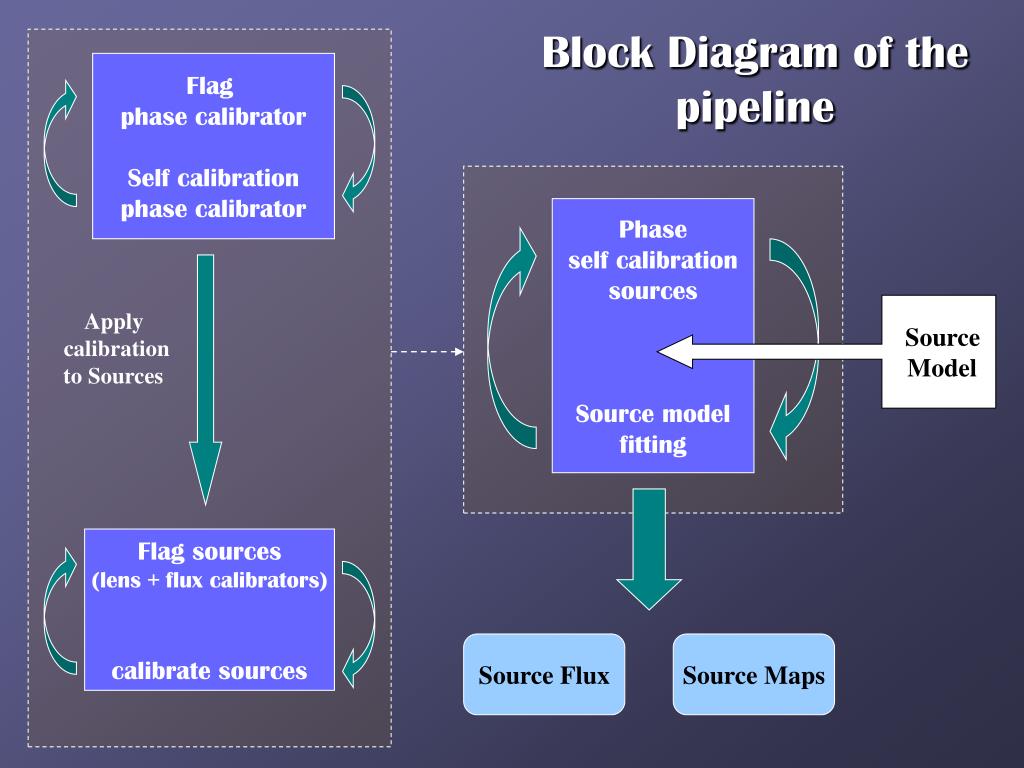 Block Diagram of the pipeline

Flag
phase calibrator

Self calibration
phase calibrator

Apply calibration to Sources

Flag sources
(lens + flux calibrators)

calibrate sources

Phase
self calibration
sources

Source model
fitting

Source Model

Source Flux

Source Maps